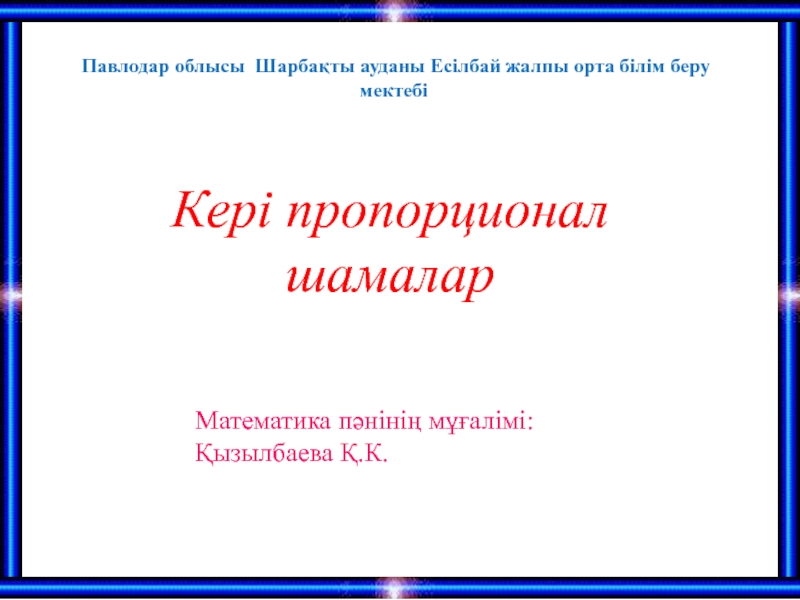 Павлодар облысы Шарбақты ауданы Есілбай жалпы орта білім беру мектебі

Кері пропорционал шамалар

Математика пәнінің мұғалімі:
Қызылбаева Қ.К.